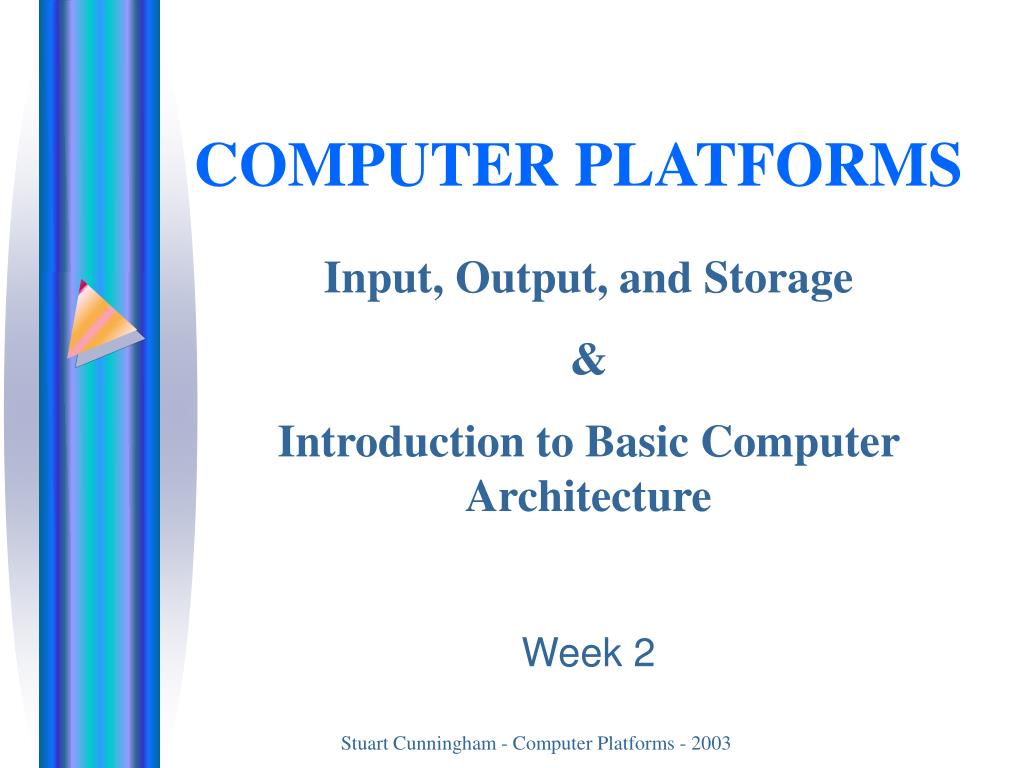 COMPUTER PLATFORMS

Input, Output, and Storage

&

Introduction to Basic Computer Architecture

Week 2

Stuart Cunningham - Computer Platforms - 2003